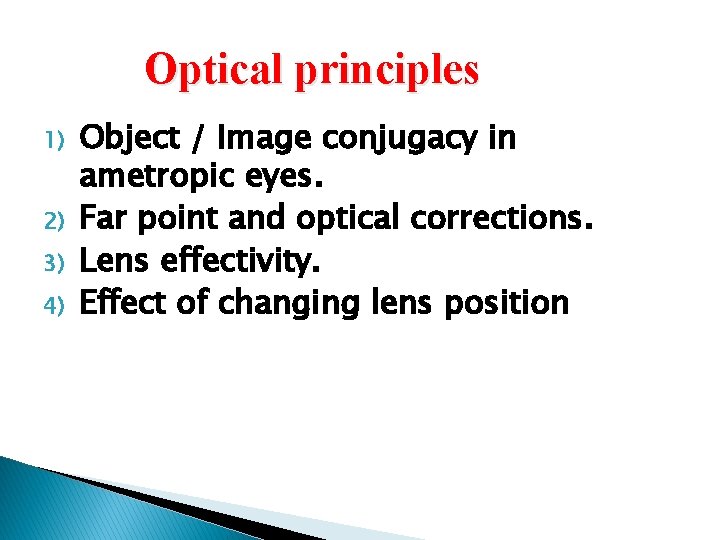 Optical principles

1) Object / Image conjugacy in ametropic eyes.
2) Far point and optical corrections.
3) Lens effectivity.
4) Effect of changing lens position